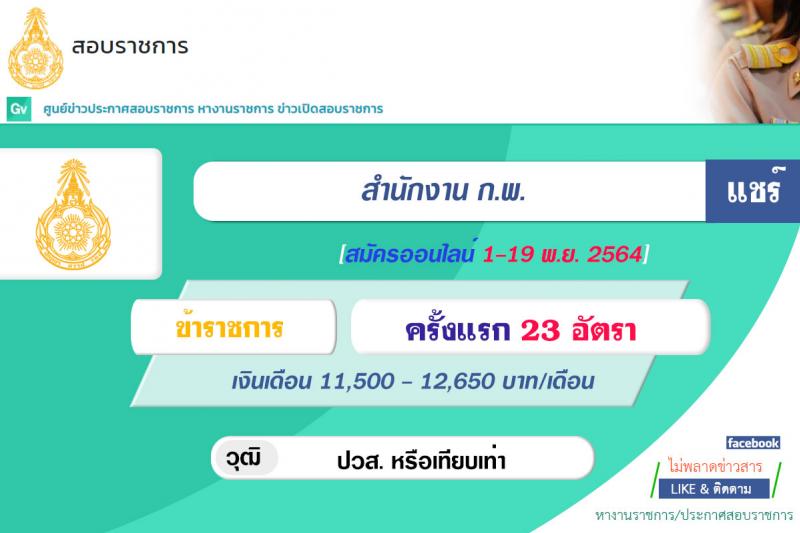 สอบราชการ

Gv ศูนย์ข่าวประกาศสอบราชการ หางานราชการ ข่าวเปิดสอบราชการ

สำนักงาน ก.พ.

แชร์

[สมัครออนไลน์ 1-19 พ.ย. 2564]

ข้าราชการ

ครั้งแรก 23 อัตรา

เงินเดือน 11,500 - 12,650 บาท/เดือน

วุฒิ

ปวส. หรือเทียบเท่า

facebook

ไม่พลาดข่าวสาร

LIKE & ติดตาม

หางานราชการ/ประกาศสอบราชการ